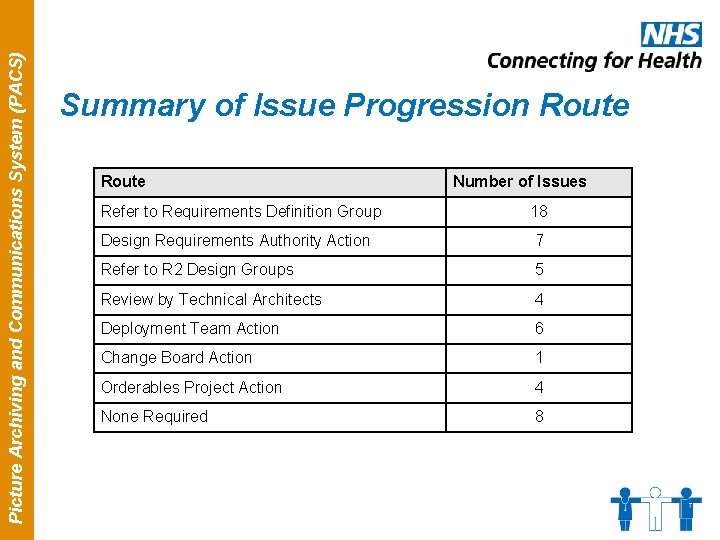 Picture Archiving and Communications System (PACS)

NHS
Connecting for Health

Summary of Issue Progression Route

| Route | Number of Issues |
|---|---|
| Refer to Requirements Definition Group | 18 |
| Design Requirements Authority Action | 7 |
| Refer to R2 Design Groups | 5 |
| Review by Technical Architects | 4 |
| Deployment Team Action | 6 |
| Change Board Action | 1 |
| Orderables Project Action | 4 |
| None Required | 8 |